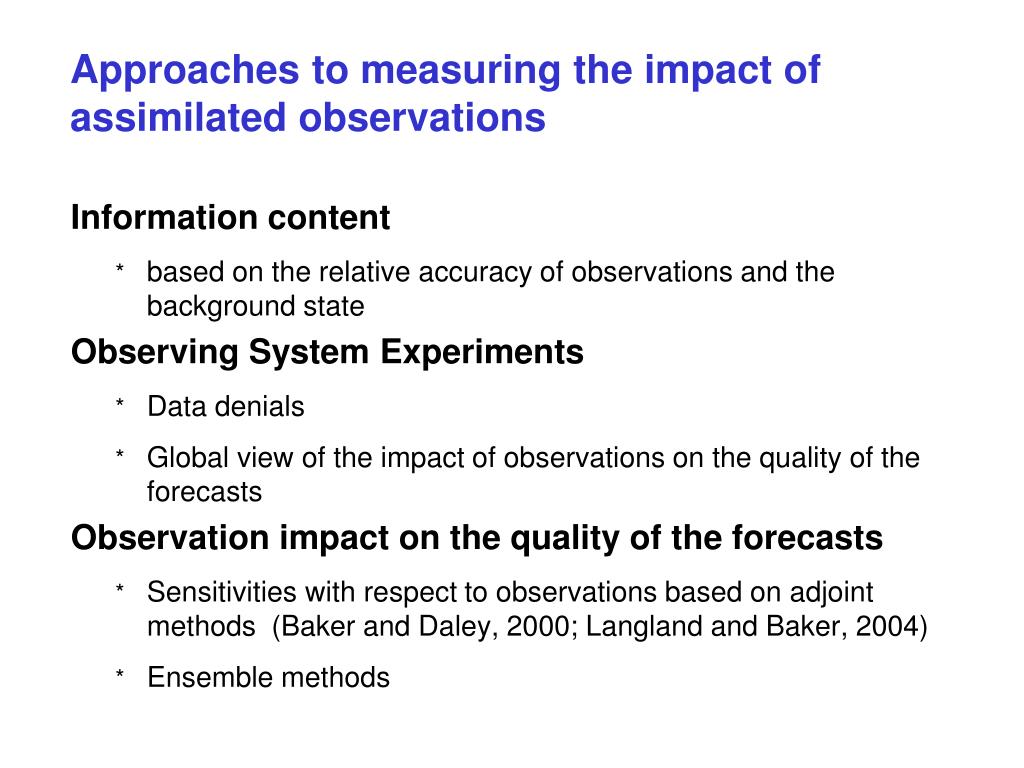 Approaches to measuring the impact of assimilated observations

Information content

* based on the relative accuracy of observations and the background state

Observing System Experiments

* Data denials

* Global view of the impact of observations on the quality of the forecasts

Observation impact on the quality of the forecasts

* Sensitivities with respect to observations based on adjoint methods (Baker and Daley, 2000; Langland and Baker, 2004)

* Ensemble methods